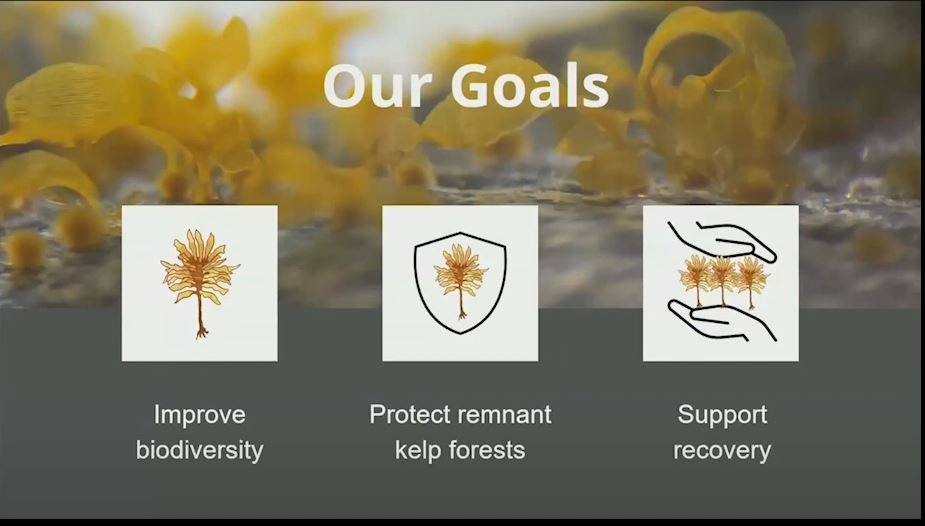 Our Goals

Improve biodiversity

Protect remnant kelp forests

Support recovery